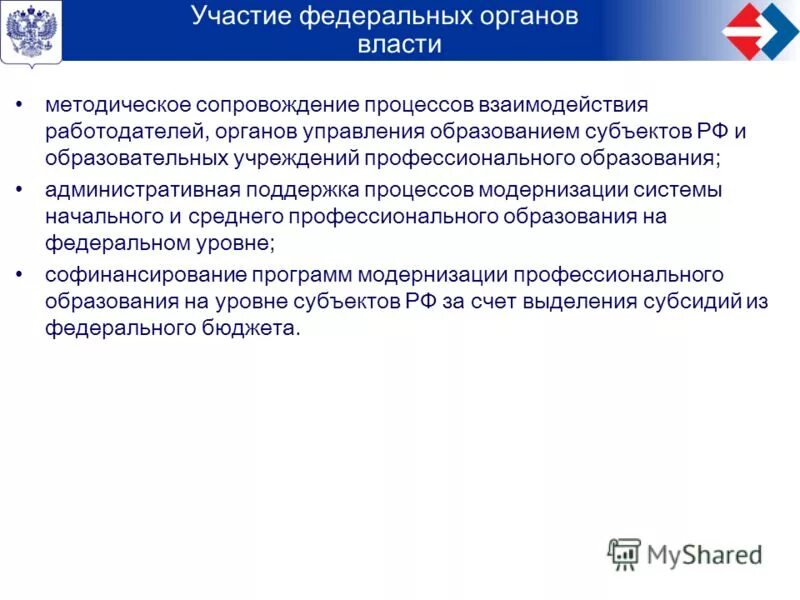 Участие федеральных органов власти

• методическое сопровождение процессов взаимодействия работодателей, органов управления образованием субъектов РФ и образовательных учреждений профессионального образования;
• административная поддержка процессов модернизации системы начального и среднего профессионального образования на федеральном уровне;
• софинансирование программ модернизации профессионального образования на уровне субъектов РФ за счет выделения субсидий из федерального бюджета.

MyShared